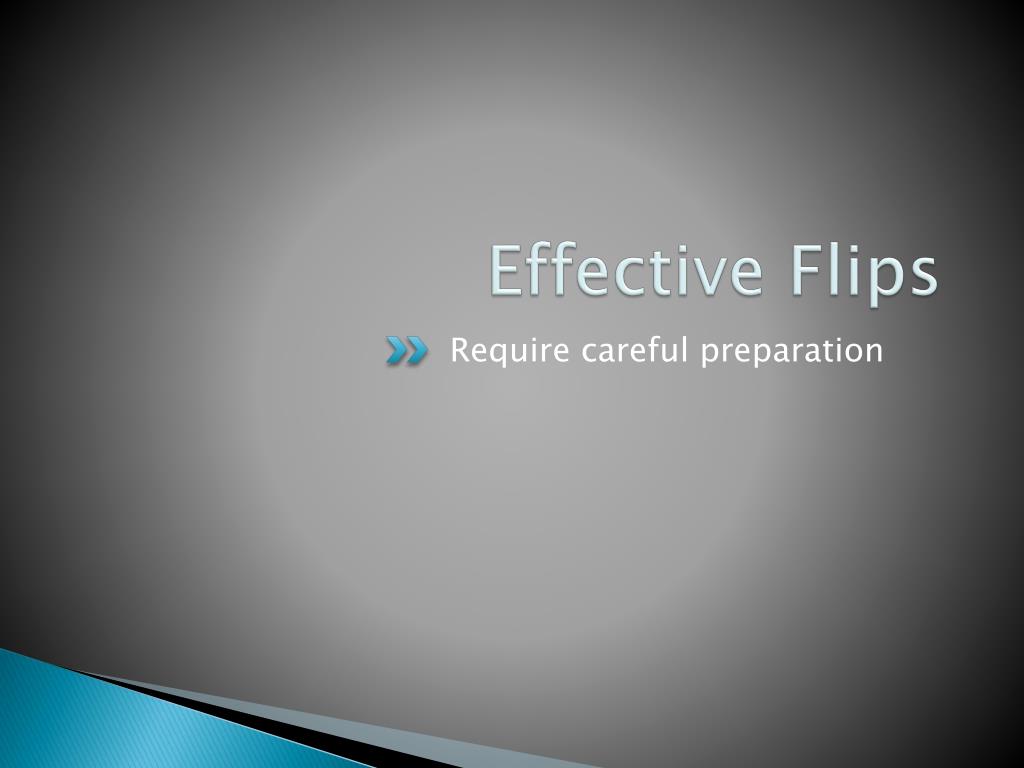 Effective Flips

Require careful preparation